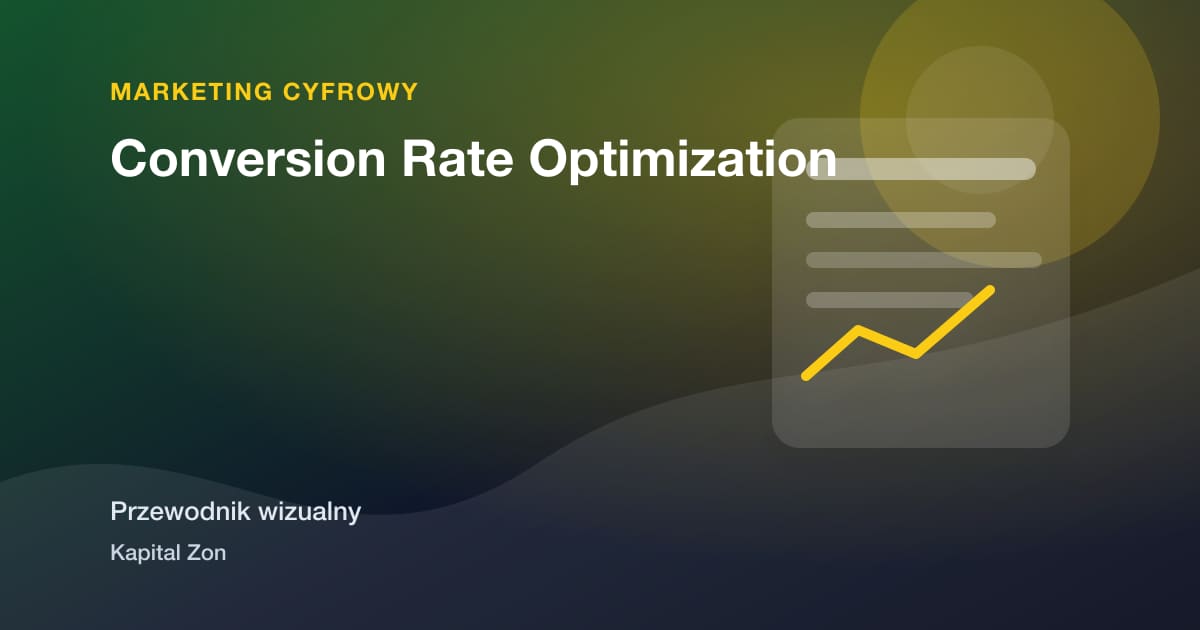 MARKETING CYFROWY

Conversion Rate Optimization

Przewodnik wizualny

Kapital Zon